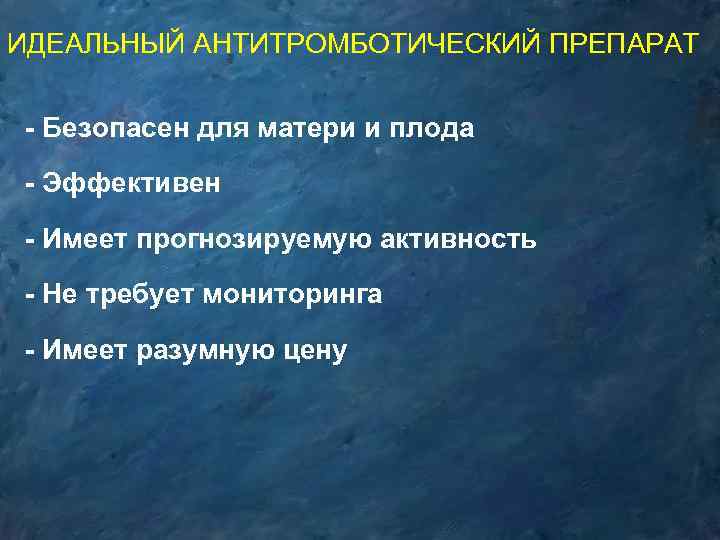 ИДЕАЛЬНЫЙ АНТИТРОМБОТИЧЕСКИЙ ПРЕПАРАТ

- Безопасен для матери и плода

- Эффективен

- Имеет прогнозируемую активность

- Не требует мониторинга

- Имеет разумную цену